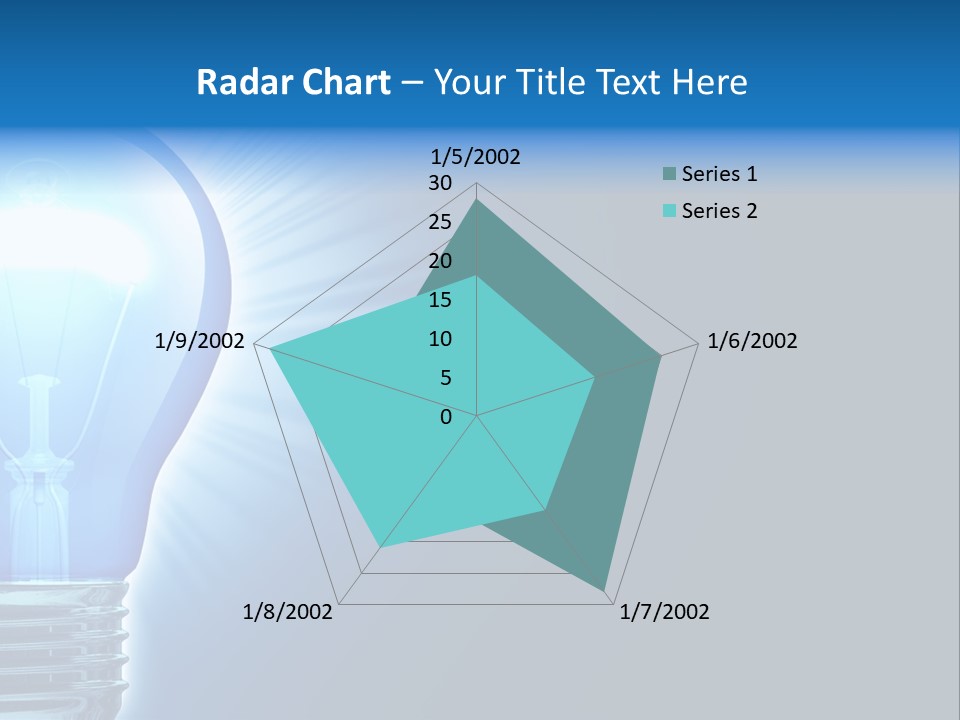 Radar Chart – Your Title Text Here

1/5/2002
30
25
20
15
10
5
0

Series 1
Series 2

1/6/2002
1/7/2002
1/8/2002
1/9/2002